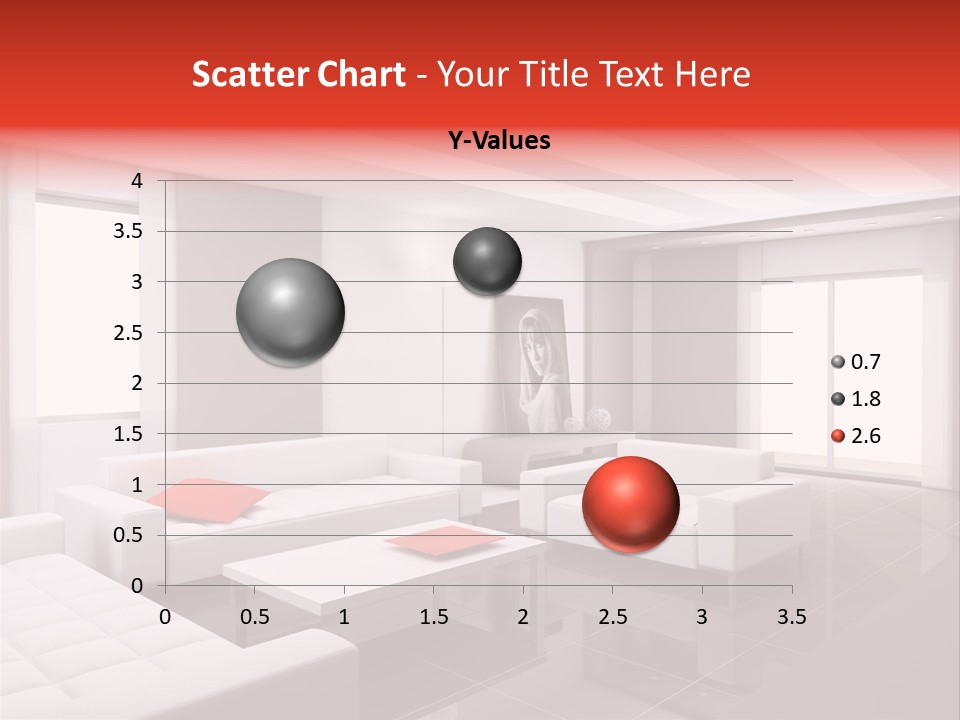 Scatter Chart - Your Title Text Here

Y-Values

4
3.5
3
2.5
2
1.5
1
0.5
0

0 0.5 1 1.5 2 2.5 3 3.5

0.7
1.8
2.6